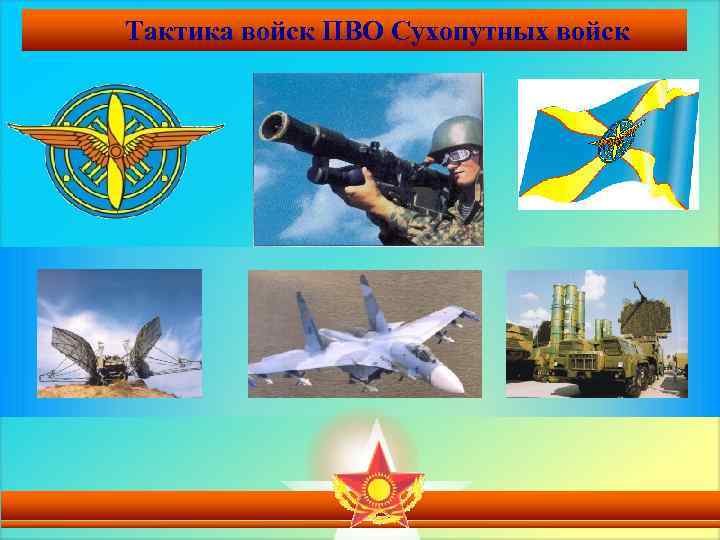 Тактика войск ПВО Сухопутных войск